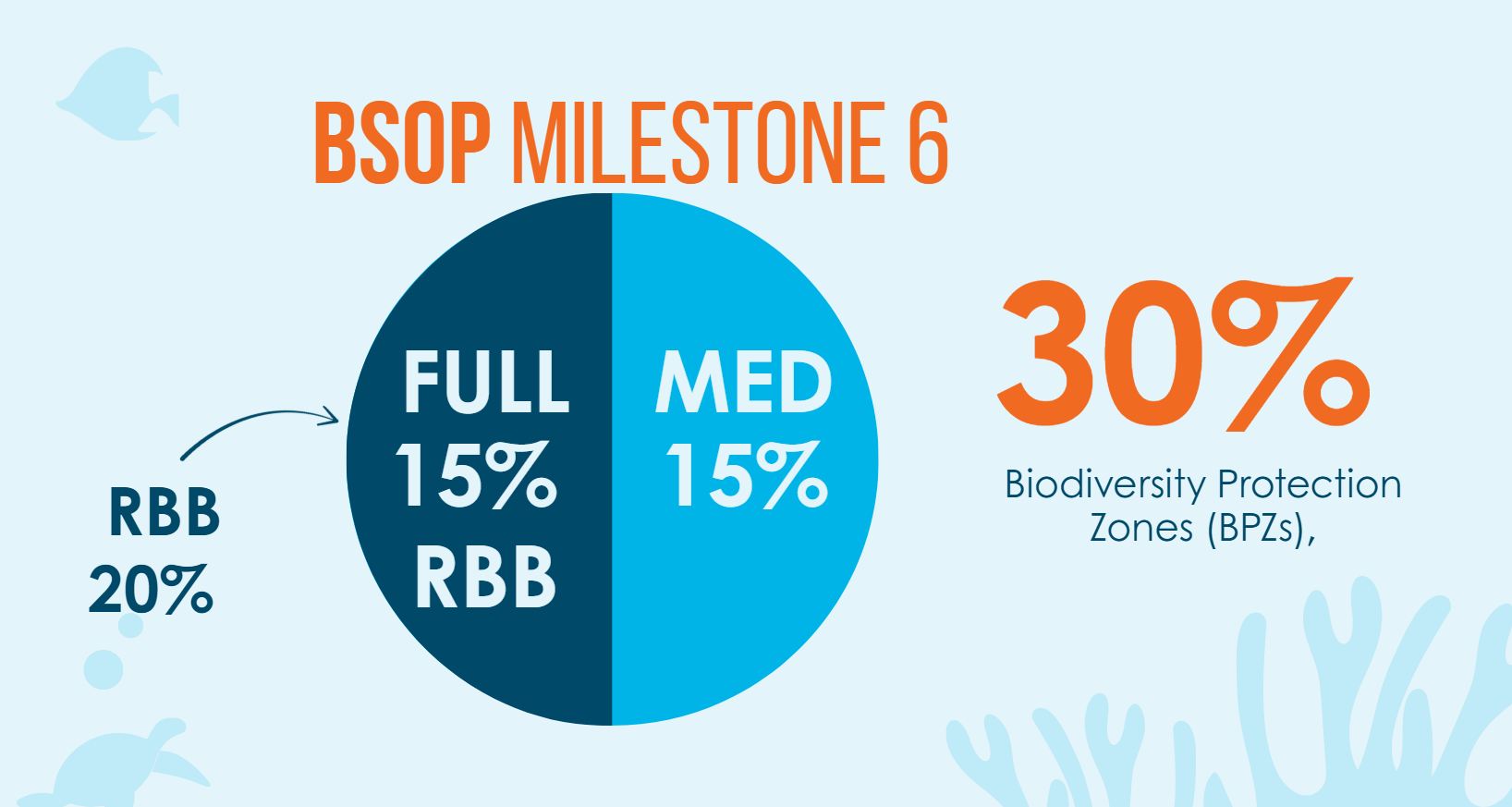 BSOP MILESTONE 6

RBB
20%

FULL
15%
RBB

MED
15%

30%
Biodiversity Protection Zones (BPZs),